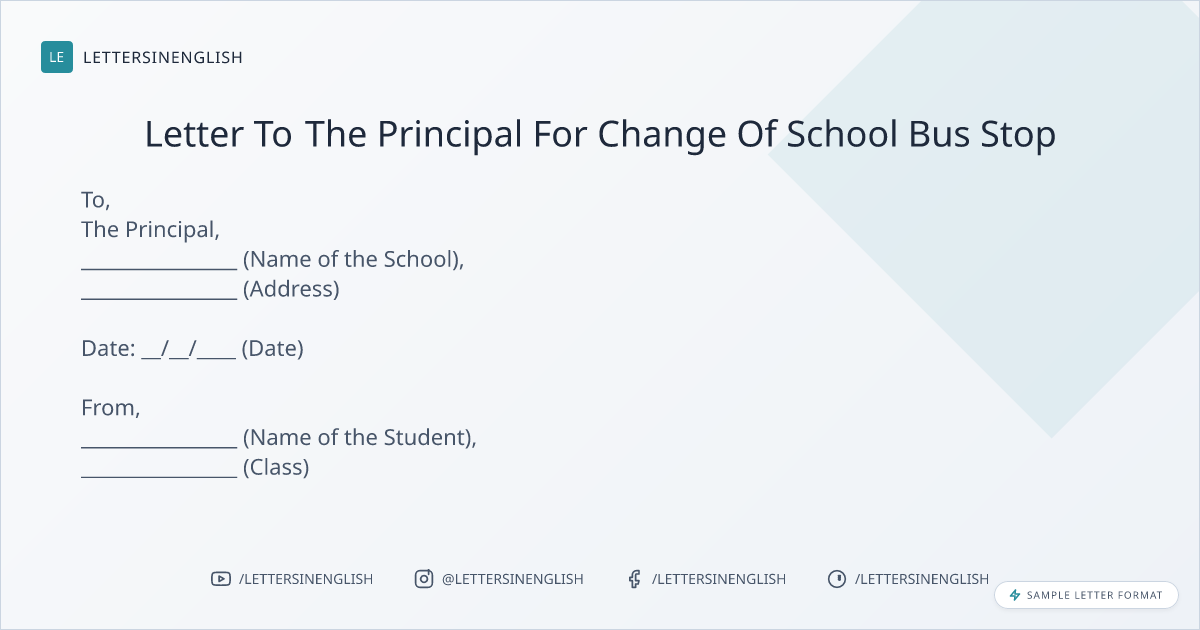 LE LETTERSINENGLISH

Letter To The Principal For Change Of School Bus Stop

To,
The Principal,
____ (Name of the School),
____ (Address)

Date: ____/____/____ (Date)

From,
____ (Name of the Student),
____ (Class)

/LETTERSINENGLISH @LETTERSINENGLISH /LETTERSINENGLISH /LETTERSINENGLISH

SAMPLE LETTER FORMAT